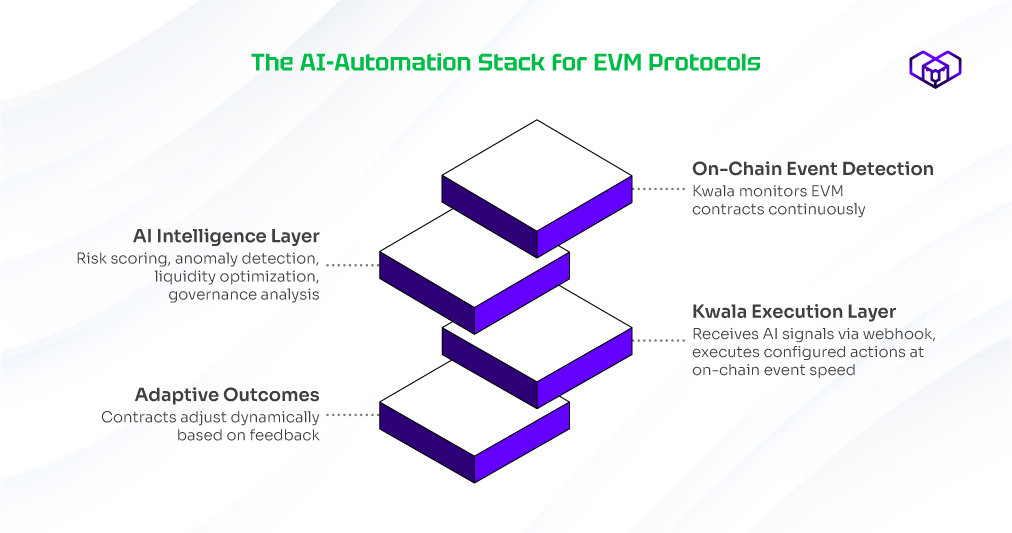 The AI-Automation Stack for EVM Protocols

On-Chain Event Detection
Kwala monitors EVM contracts continuously

AI Intelligence Layer
Risk scoring, anomaly detection, liquidity optimization, governance analysis

Kwala Execution Layer
Receives AI signals via webhook, executes configured actions at on-chain event speed

Adaptive Outcomes
Contracts adjust dynamically based on feedback